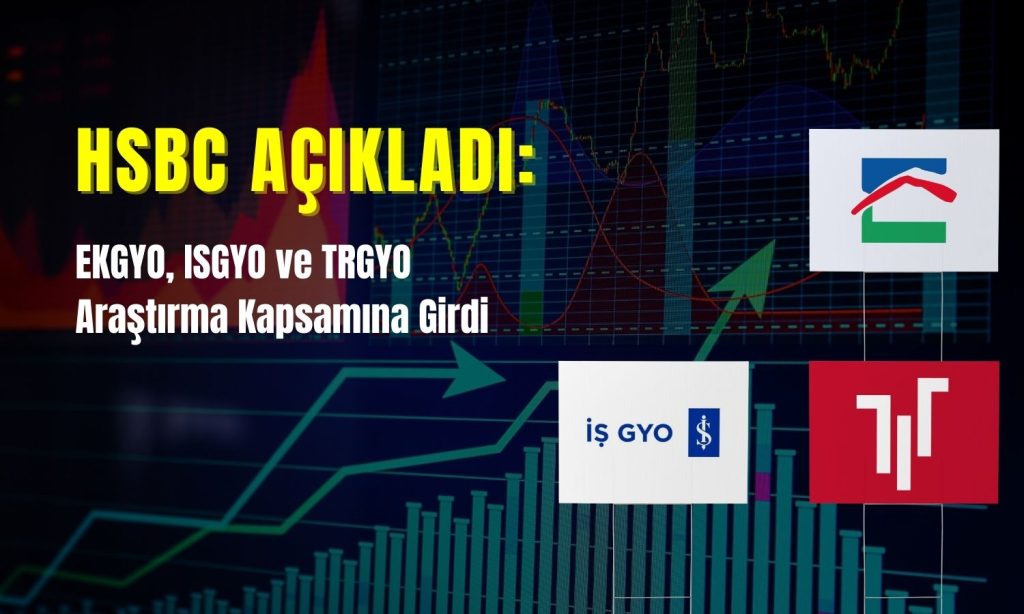 HSBC AÇIKLADI:

EKGYO, ISGYO ve TRGYO Araştırma Kapsamına Girdi

İŞ GYO